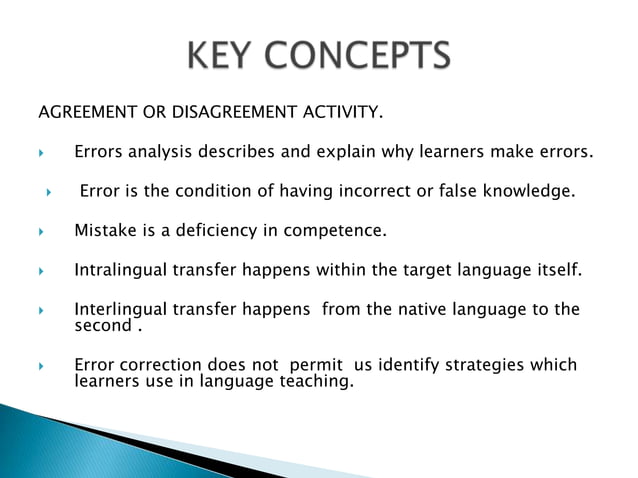 KEY CONCEPTS

AGREEMENT OR DISAGREEMENT ACTIVITY.

Errors analysis describes and explain why learners make errors.

Error is the condition of having incorrect or false knowledge.

Mistake is a deficiency in competence.

Intralingual transfer happens within the target language itself.

Interlingual transfer happens from the native language to the second .

Error correction does not permit us identify strategies which learners use in language teaching.